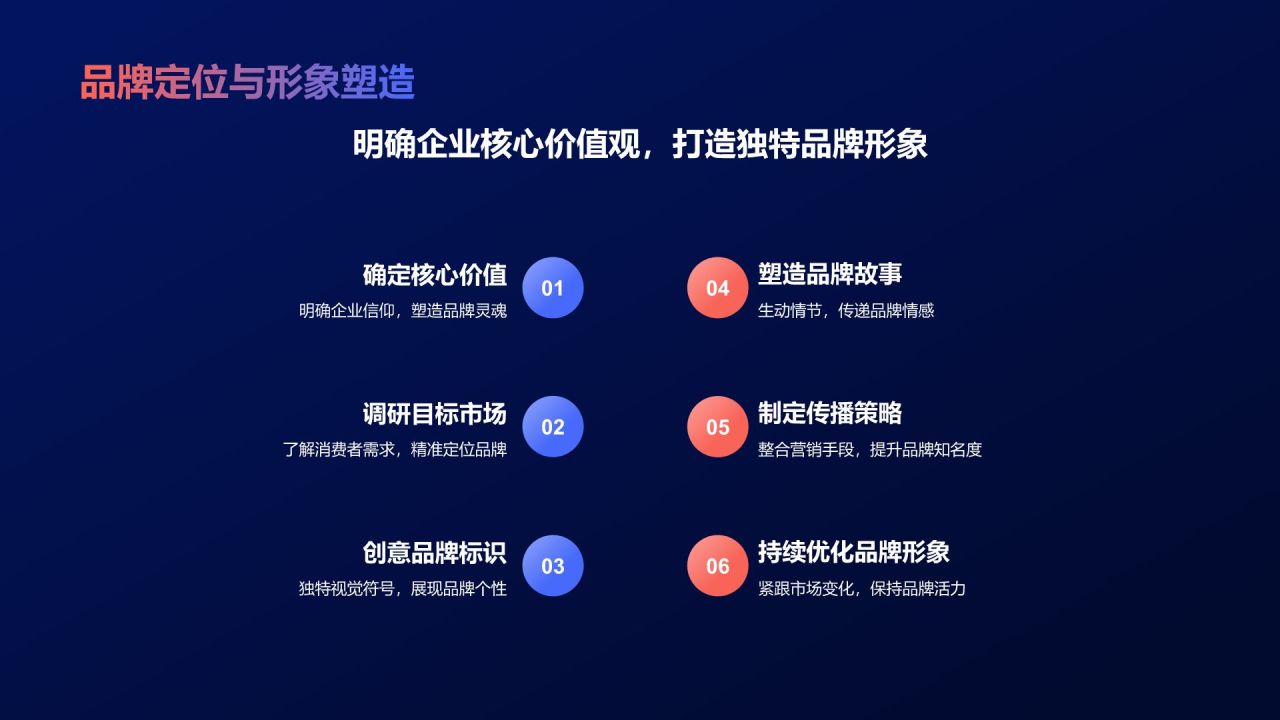 品牌定位与形象塑造

明确企业核心价值观，打造独特品牌形象

确定核心价值
明确企业信仰，塑造品牌灵魂
01

调研目标市场
了解消费者需求，精准定位品牌
02

创意品牌标识
独特视觉符号，展现品牌个性
03

04
塑造品牌故事
生动情节，传递品牌情感

05
制定传播策略
整合营销手段，提升品牌知名度

06
持续优化品牌形象
紧跟市场变化，保持品牌活力